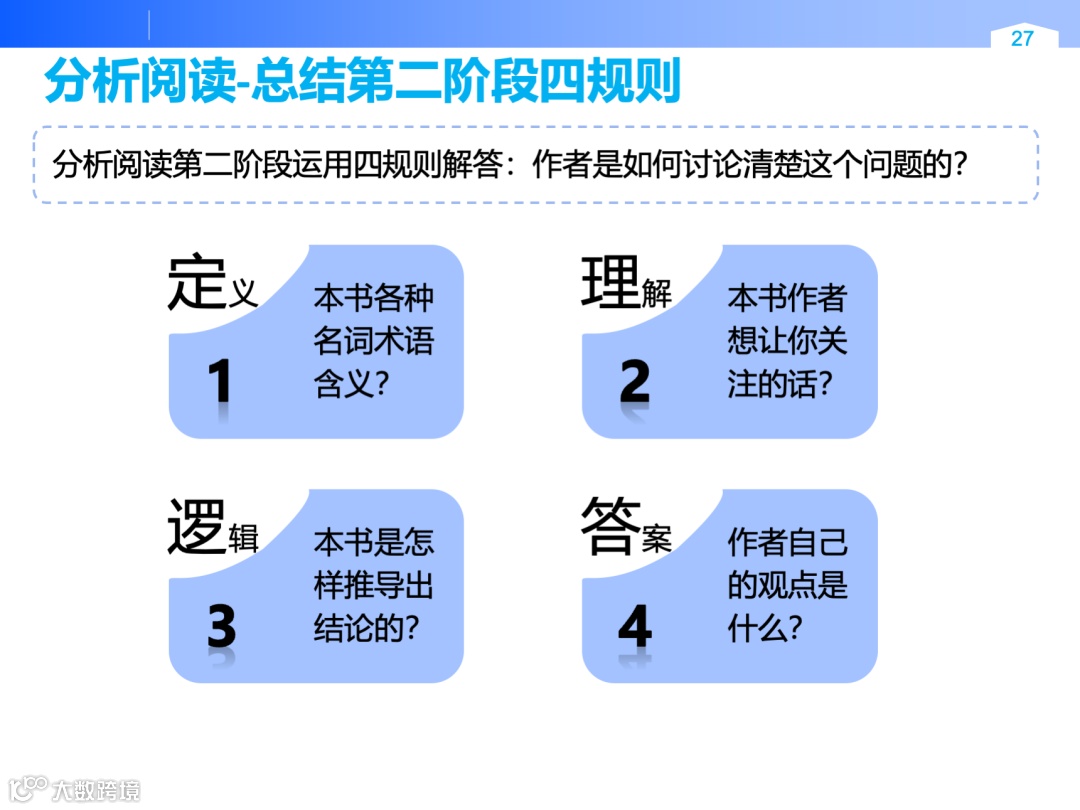 27

分析阅读-总结第二阶段四规则

分析阅读第二阶段运用四规则解答：作者是如何讨论清楚这个问题的?

定义
1
本书各种名词术语含义?

理解
2
本书作者想让你关注的话?

逻辑
3
本书是怎样推导出结论的?

答案
4
作者自己的观点是什么?

大数跨境